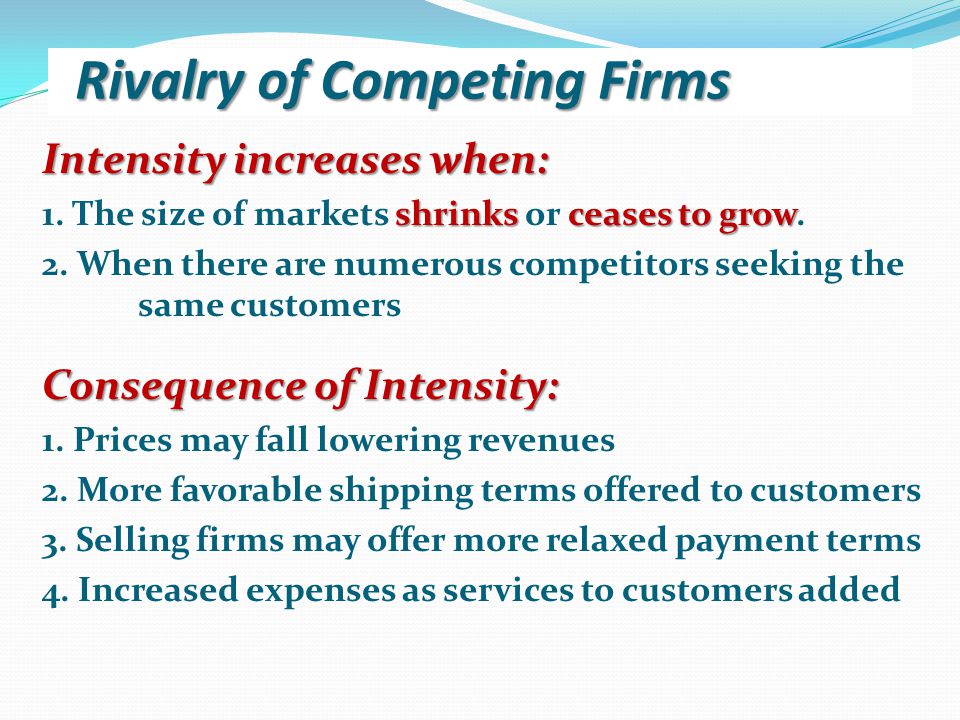 Rivalry of Competing Firms

Intensity increases when:

1. The size of markets shrinks or ceases to grow.

2. When there are numerous competitors seeking the same customers

Consequence of Intensity:

1. Prices may fall lowering revenues

2. More favorable shipping terms offered to customers

3. Selling firms may offer more relaxed payment terms

4. Increased expenses as services to customers added